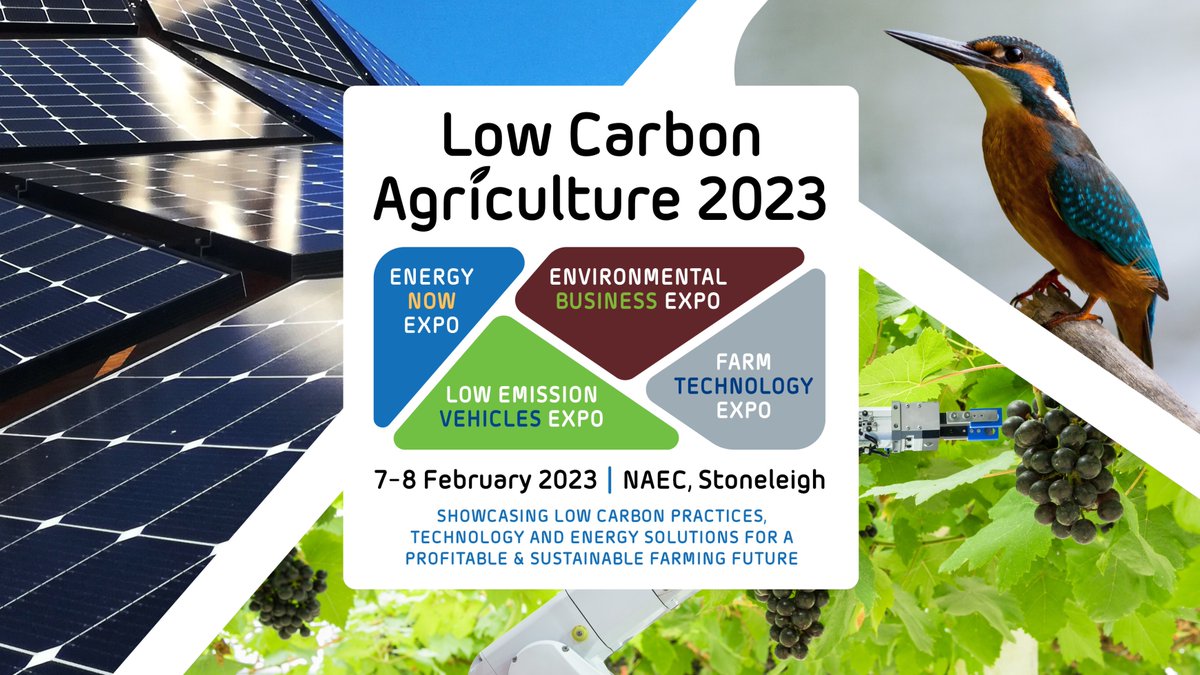 Low Carbon Agriculture 2023

ENERGY NOW EXPO

ENVIRONMENTAL BUSINESS EXPO

LOW EMISSION VEHICLES EXPO

FARM TECHNOLOGY EXPO

7-8 February 2023 | NAEC, Stoneleigh

SHOWCASING LOW CARBON PRACTICES, TECHNOLOGY AND ENERGY SOLUTIONS FOR A PROFITABLE & SUSTAINABLE FARMING FUTURE